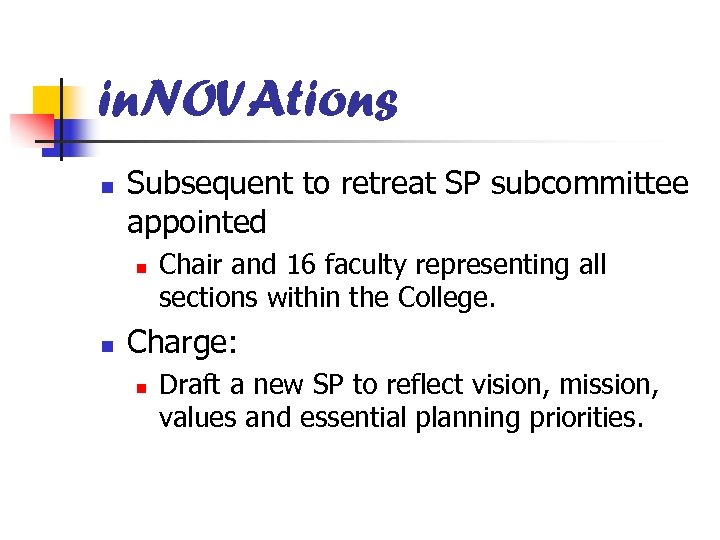 inNOVAtions

Subsequent to retreat SP subcommittee appointed

Chair and 16 faculty representing all sections within the College.

Charge:

Draft a new SP to reflect vision, mission, values and essential planning priorities.